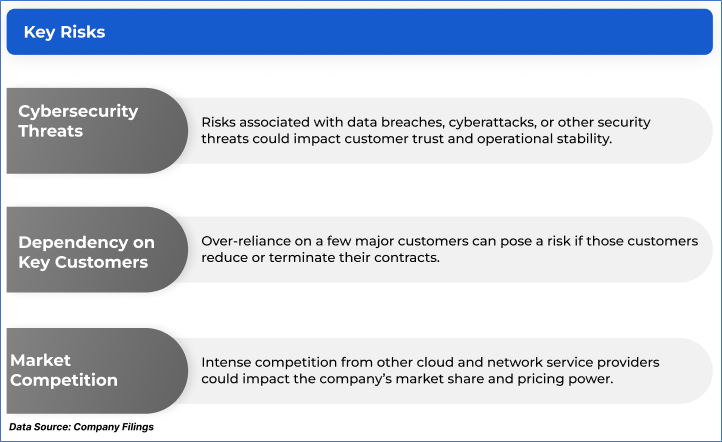 Key Risks

Cybersecurity Threats

Risks associated with data breaches, cyberattacks, or other security threats could impact customer trust and operational stability.

Dependency on Key Customers

Over-reliance on a few major customers can pose a risk if those customers reduce or terminate their contracts.

Market Competition

Intense competition from other cloud and network service providers could impact the company's market share and pricing power.

Data Source: Company Filings